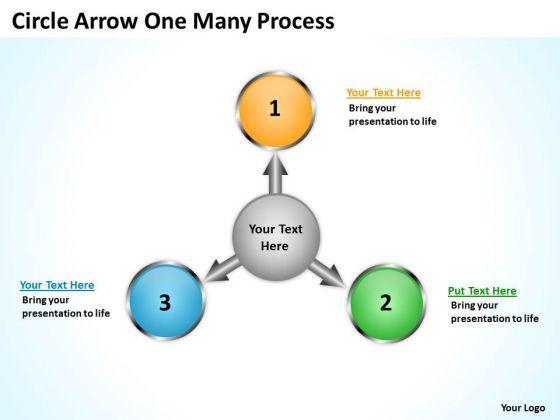 Circle Arrow One Many Process

1

Your Text Here
Bring your presentation to life

Your Text Here

3

Your Text Here
Bring your presentation to life

2

Put Text Here
Bring your presentation to life

Your Logo